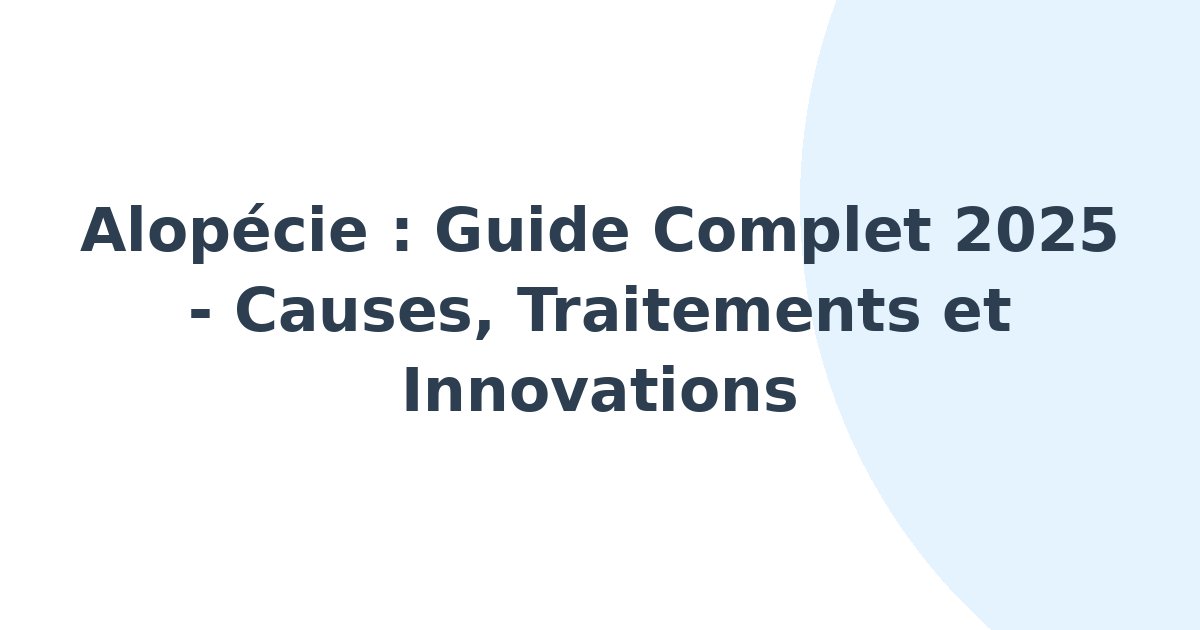 Alopécie : Guide Complet 2025 - Causes, Traitements et Innovations